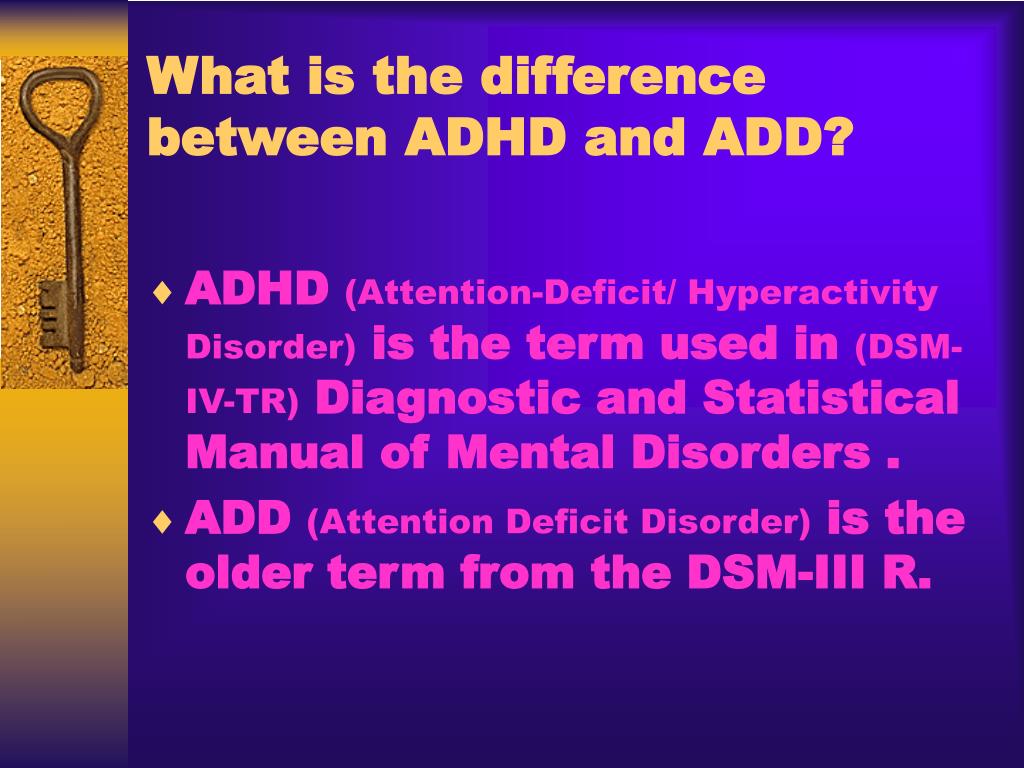 What is the difference between ADHD and ADD?

♦ ADHD (Attention-Deficit/ Hyperactivity Disorder) is the term used in (DSM-IV-TR) Diagnostic and Statistical Manual of Mental Disorders .

♦ ADD (Attention Deficit Disorder) is the older term from the DSM-III R.